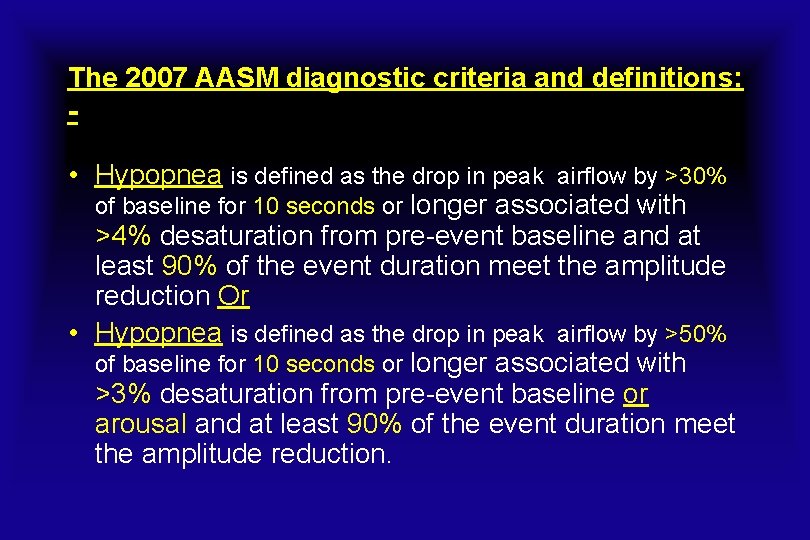 The 2007 AASM diagnostic criteria and definitions: -

• Hypopnea is defined as the drop in peak airflow by >30% of baseline for 10 seconds or longer associated with >4% desaturation from pre-event baseline and at least 90% of the event duration meet the amplitude reduction Or

• Hypopnea is defined as the drop in peak airflow by >50% of baseline for 10 seconds or longer associated with >3% desaturation from pre-event baseline or arousal and at least 90% of the event duration meet the amplitude reduction.